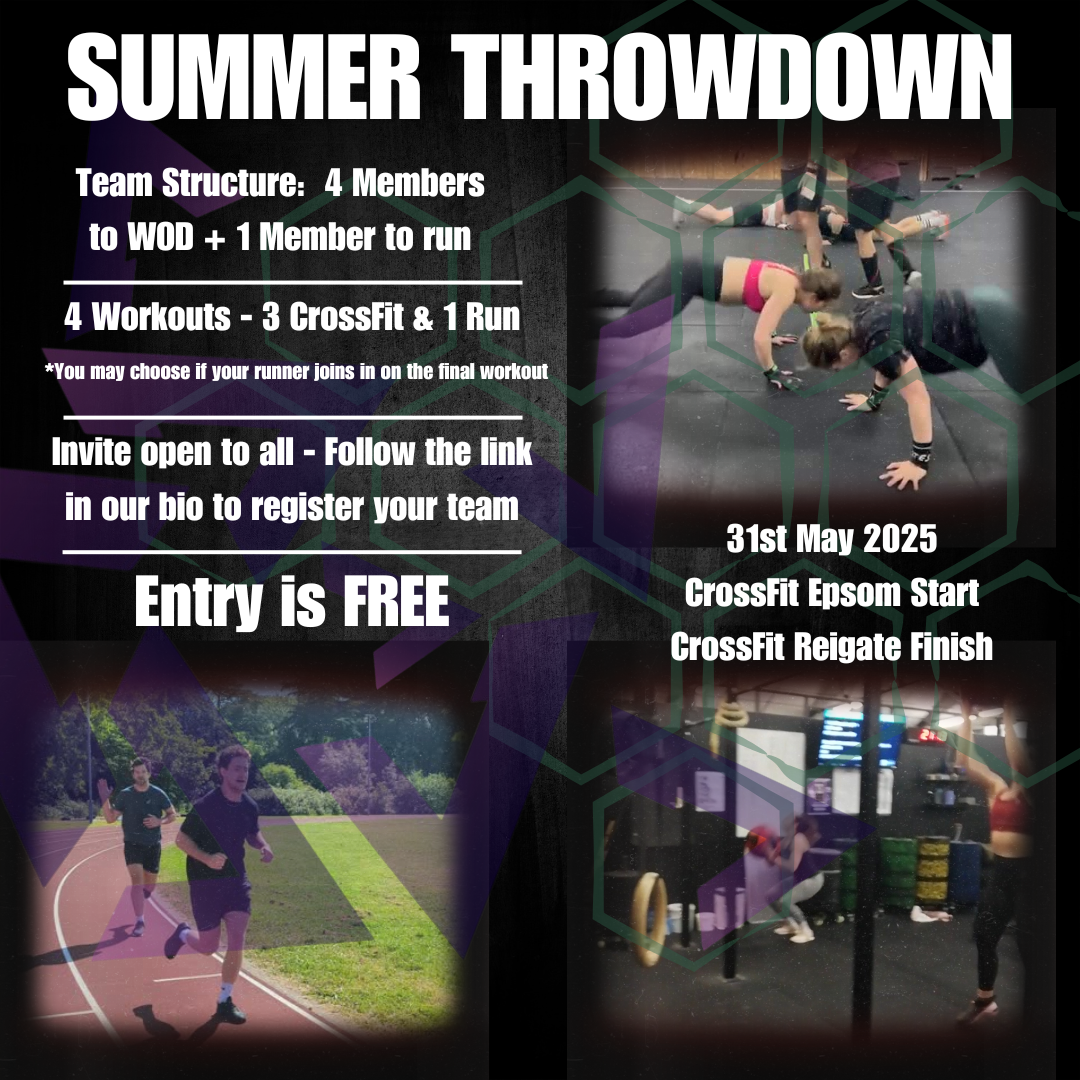 SUMMER THROWDOWN

Team Structure: 4 Members to WOD + 1 Member to run

4 Workouts - 3 CrossFit & 1 Run

*You may choose if your runner joins in on the final workout

Invite open to all - Follow the link in our bio to register your team

Entry is FREE

31st May 2025
CrossFit Epsom Start
CrossFit Reigate Finish